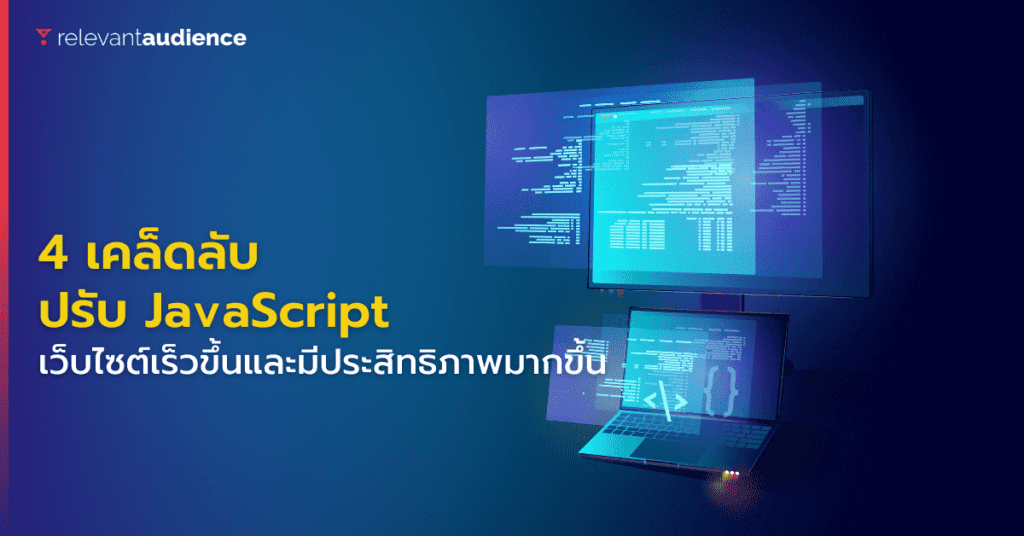 relevantaudience

4 เคล็ดลับ
ปรับ JavaScript
เว็บไซต์เร็วขึ้นและมีประสิทธิภาพมากขึ้น

</>
{}